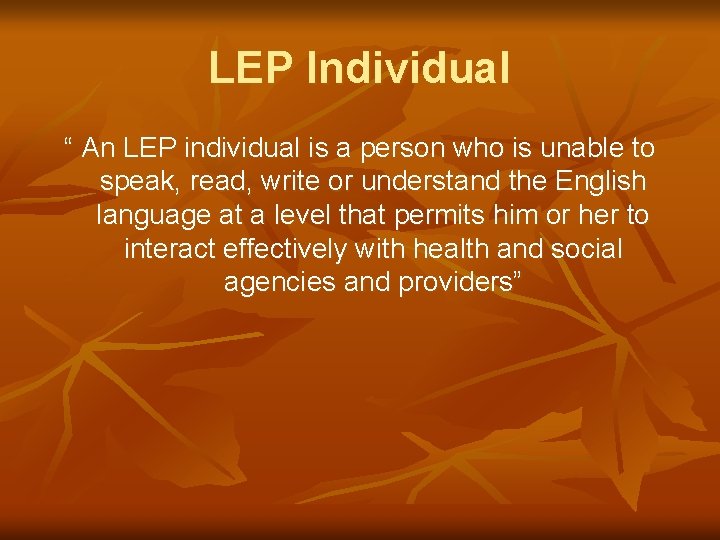 LEP Individual

“ An LEP individual is a person who is unable to speak, read, write or understand the English language at a level that permits him or her to interact effectively with health and social agencies and providers”